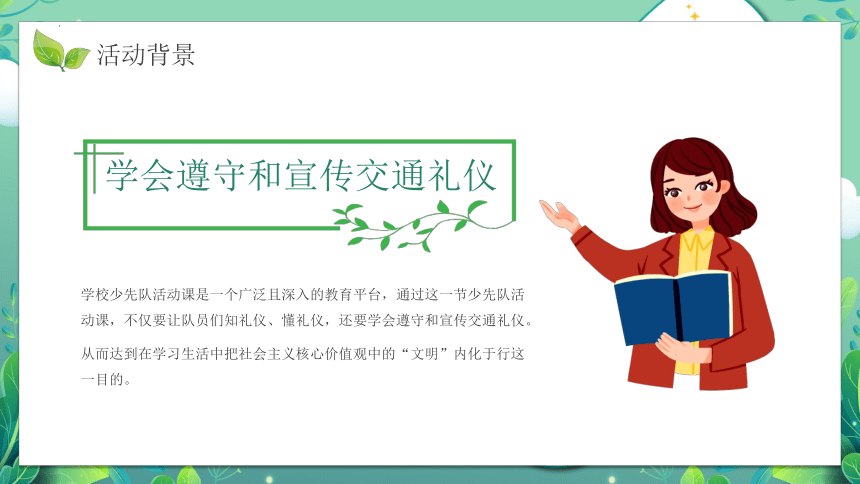 活动背景

学会遵守和宣传交通礼仪

学校少先队活动课是一个广泛且深入的教育平台，通过这一节少先队活动课，不仅要让队员们知礼仪、懂礼仪，还要学会遵守和宣传交通礼仪。

从而达到在学习生活中把社会主义核心价值观中的“文明”内化于行这一目的。